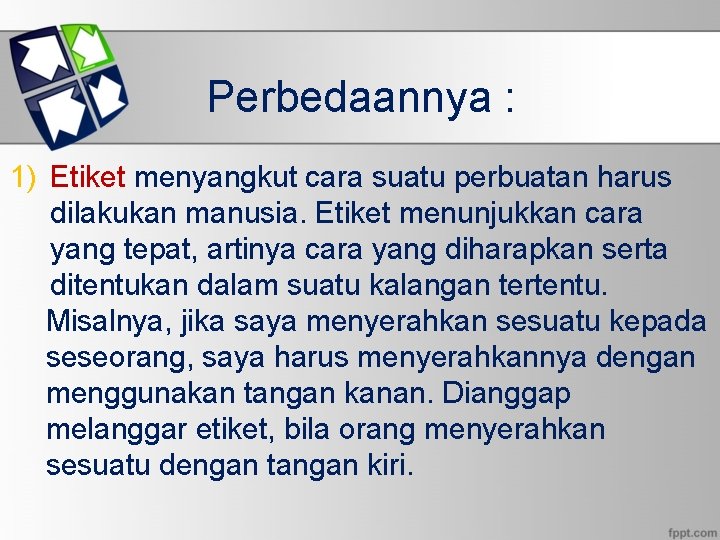 Perbedaannya :

1) Etiket menyangkut cara suatu perbuatan harus dilakukan manusia. Etiket menunjukkan cara yang tepat, artinya cara yang diharapkan serta ditentukan dalam suatu kalangan tertentu.
Misalnya, jika saya menyerahkan sesuatu kepada seseorang, saya harus menyerahkannya dengan menggunakan tangan kanan. Dianggap melanggar etiket, bila orang menyerahkan sesuatu dengan tangan kiri.

fppt.com